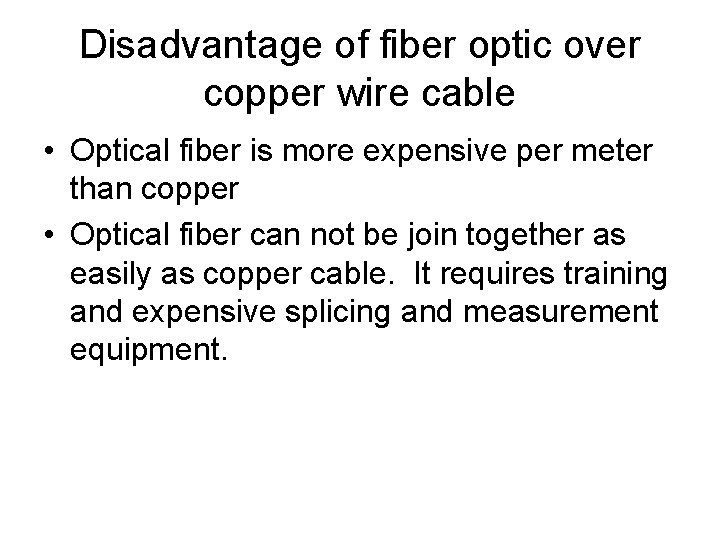 Disadvantage of fiber optic over copper wire cable

• Optical fiber is more expensive per meter than copper
• Optical fiber can not be join together as easily as copper cable.  It requires training and expensive splicing and measurement equipment.